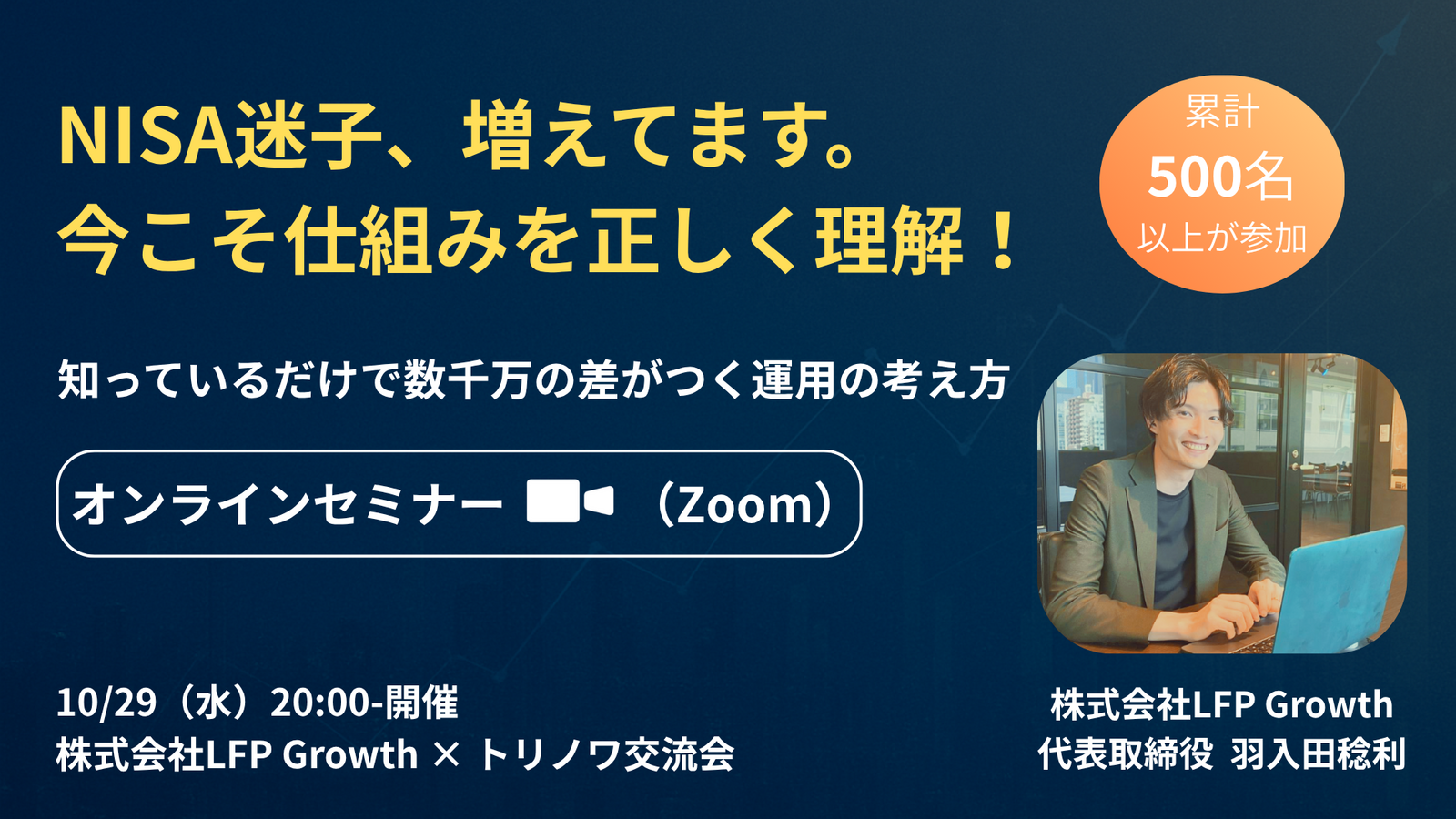 NISA迷子、増えてます。
今こそ仕組みを正しく理解！

累計
500名
以上が参加

知っているだけで数千万の差がつく運用の考え方

オンラインセミナー （Zoom）

10/29（水）20:00-開催
株式会社LFP Growth × トリノワ交流会

株式会社LFP Growth
代表取締役 羽入田稔利